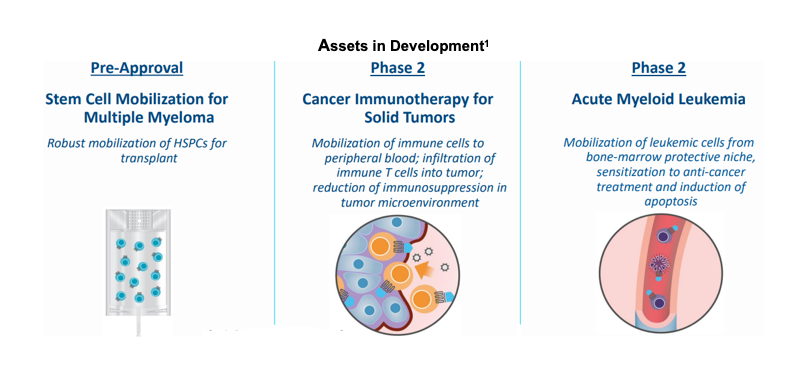 Assets in Development$^1$

Pre-Approval

Stem Cell Mobilization for Multiple Myeloma

Robust mobilization of HSPCs for transplant

Phase 2

Cancer Immunotherapy for Solid Tumors

Mobilization of immune cells to peripheral blood; infiltration of immune T cells into tumor; reduction of immunosuppression in tumor microenvironment

Phase 2

Acute Myeloid Leukemia

Mobilization of leukemic cells from bone-marrow protective niche, sensitization to anti-cancer treatment and induction of apoptosis